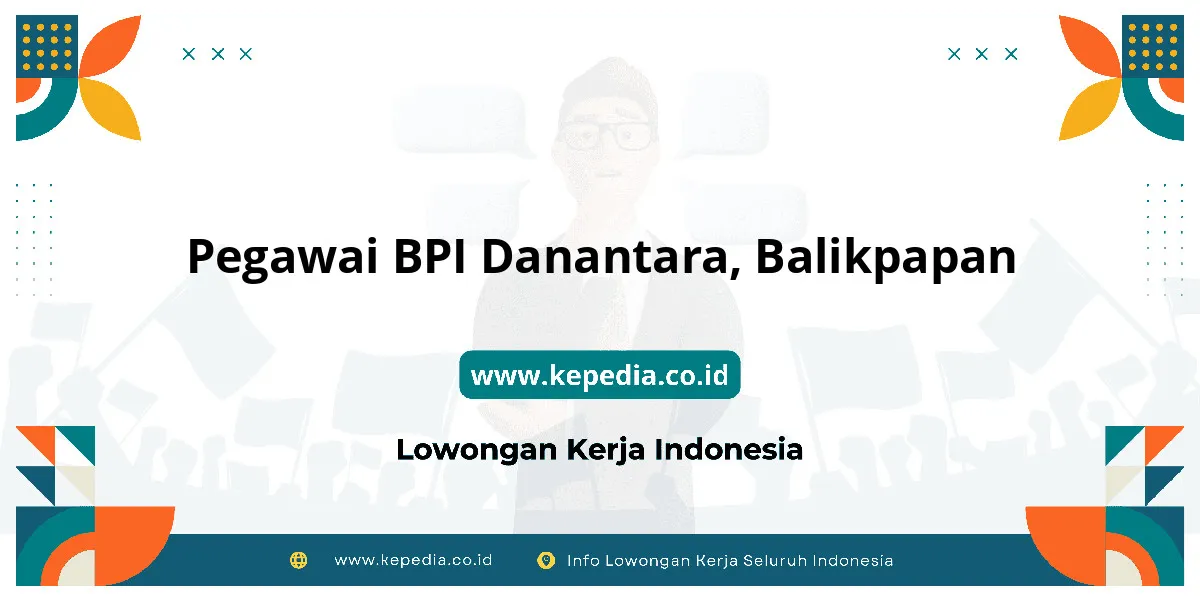 Pegawai BPI Danantara, Balikpapan

www.kepedia.co.id

Lowongan Kerja Indonesia

www.kepedia.co.id Info Lowongan Kerja Seluruh Indonesia